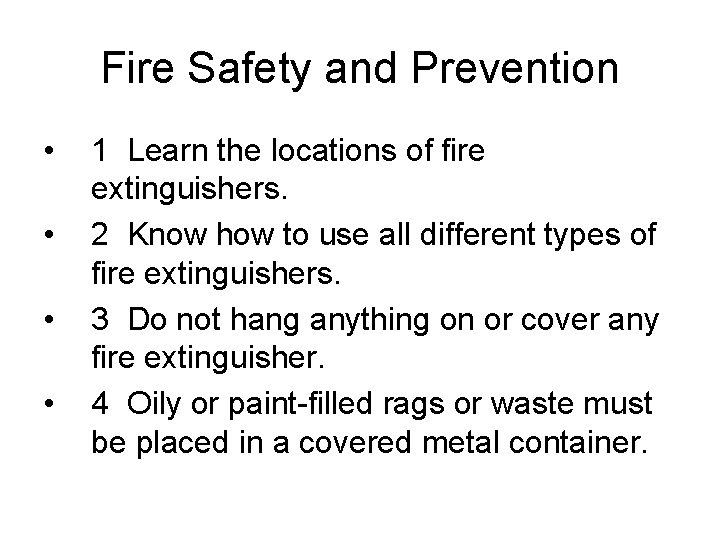 Fire Safety and Prevention

• 1 Learn the locations of fire extinguishers.
• 2 Know how to use all different types of fire extinguishers.
• 3 Do not hang anything on or cover any fire extinguisher.
• 4 Oily or paint-filled rags or waste must be placed in a covered metal container.